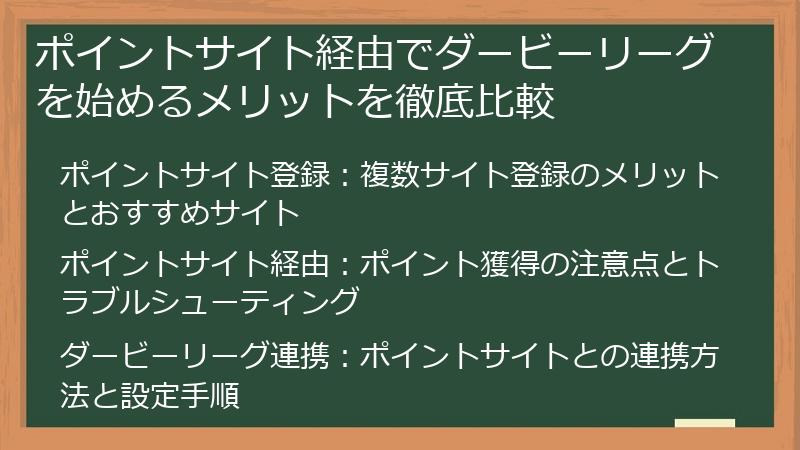 ポイントサイト経由でダービーリーグを始めるメリットを徹底比較

ポイントサイト登録：複数サイト登録のメリットとおすすめサイト

ポイントサイト経由：ポイント獲得の注意点とトラブルシューティング

ダービーリーグ連携：ポイントサイトとの連携方法と設定手順